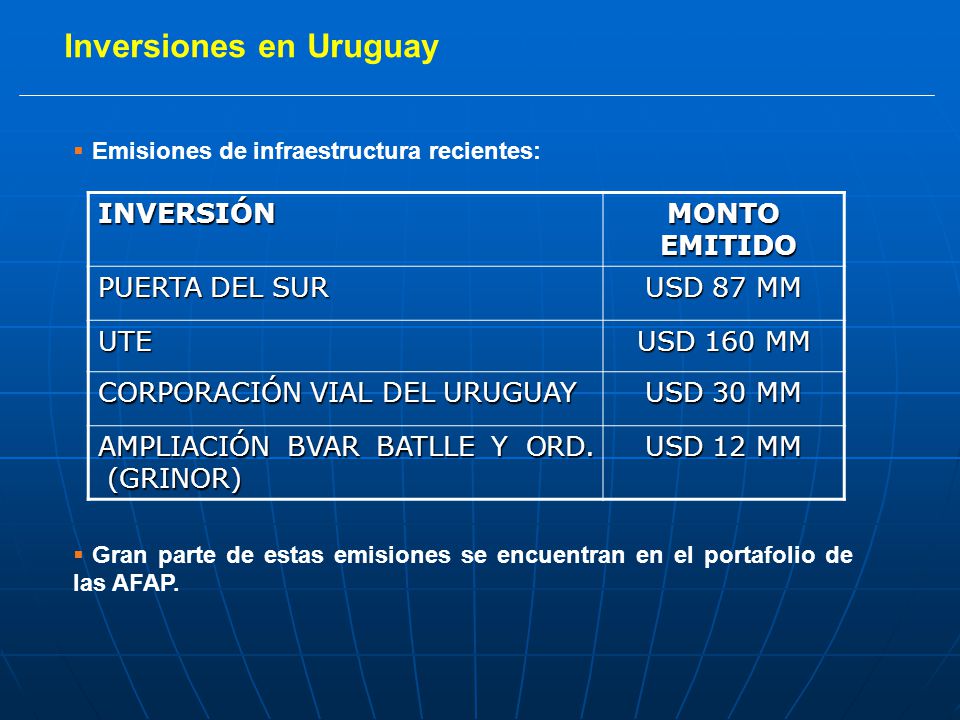 Inversiones en Uruguay

▪ Emisiones de infraestructura recientes:

| INVERSIÓN | MONTO EMITIDO |
|---|---|
| PUERTA DEL SUR | USD 87 MM |
| UTE | USD 160 MM |
| CORPORACIÓN VIAL DEL URUGUAY | USD 30 MM |
| AMPLIACIÓN BVAR BATLLE Y ORD. (GRINOR) | USD 12 MM |

▪ Gran parte de estas emisiones se encuentran en el portafolio de las AFAP.